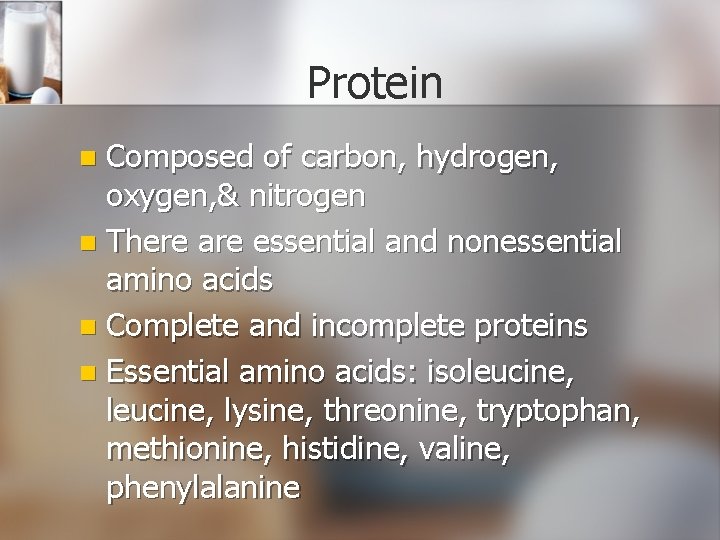 Protein

- Composed of carbon, hydrogen, oxygen,& nitrogen
- There are essential and nonessential amino acids
- Complete and incomplete proteins
- Essential amino acids: isoleucine, leucine, lysine, threonine, tryptophan, methionine, histidine, valine, phenylalanine